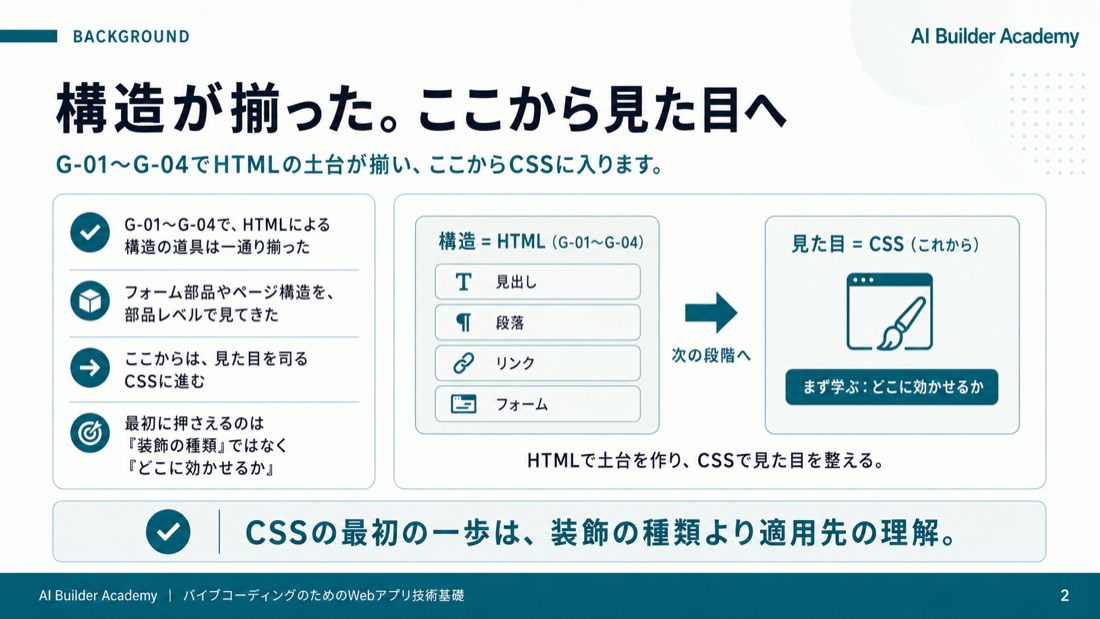 BACKGROUND

AI Builder Academy

構造が揃った。ここから見た目へ

G-01〜G-04でHTMLの土台が揃い、ここからCSSに入ります。

G-01〜G-04で、HTMLによる構造の道具は一通り揃った

フォーム部品やページ構造を、部品レベルで見てきた

ここからは、見た目を司るCSSに進む

最初に押さえるのは『装飾の種類』ではなく『どこに効かせるか』

構造 = HTML (G-01〜G-04)

見出し

段落

リンク

フォーム

次の段階へ

見た目 = CSS (これから)

まず学ぶ：どこに効かせるか

HTMLで土台を作り、CSSで見た目を整える。

CSSの最初の一歩は、装飾の種類より適用先の理解。

AI Builder Academy | バイブコーディングのためのWebアプリ技術基礎

2